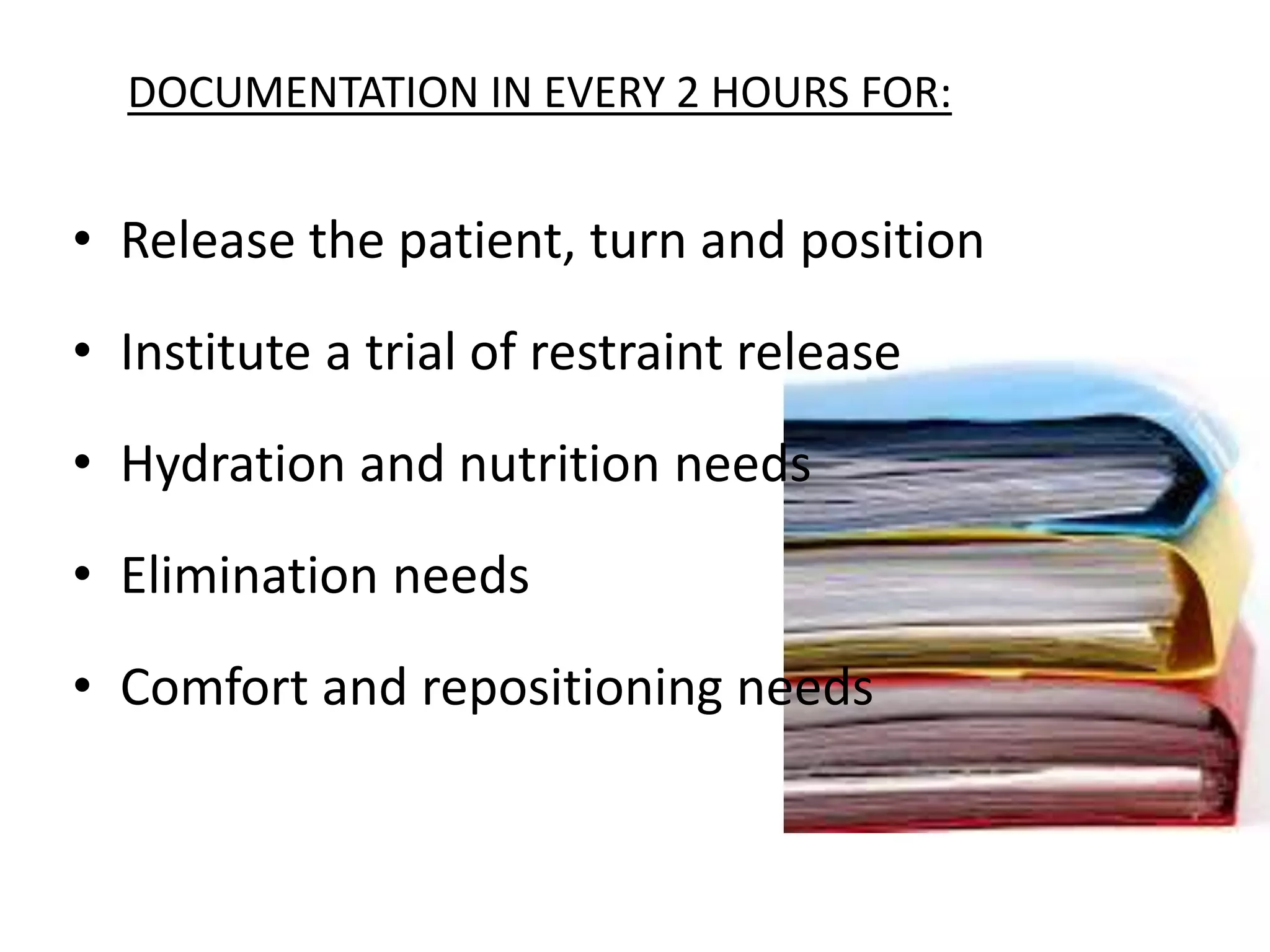 DOCUMENTATION IN EVERY 2 HOURS FOR:

• Release the patient, turn and position

• Institute a trial of restraint release

• Hydration and nutrition needs

• Elimination needs

• Comfort and repositioning needs